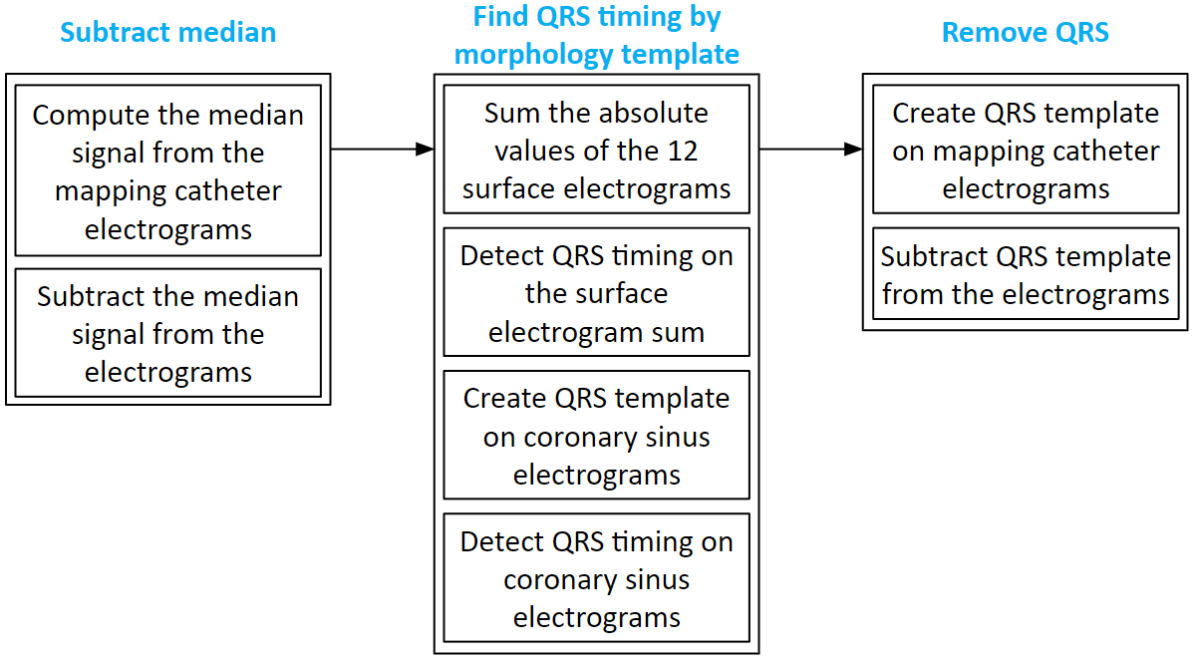 Subtract median

Compute the median signal from the mapping catheter electrograms

Subtract the median signal from the electrograms

Find QRS timing by morphology template

Sum the absolute values of the 12 surface electrograms

Detect QRS timing on the surface electrogram sum

Create QRS template on coronary sinus electrograms

Detect QRS timing on coronary sinus electrograms

Remove QRS

Create QRS template on mapping catheter electrograms

Subtract QRS template from the electrograms